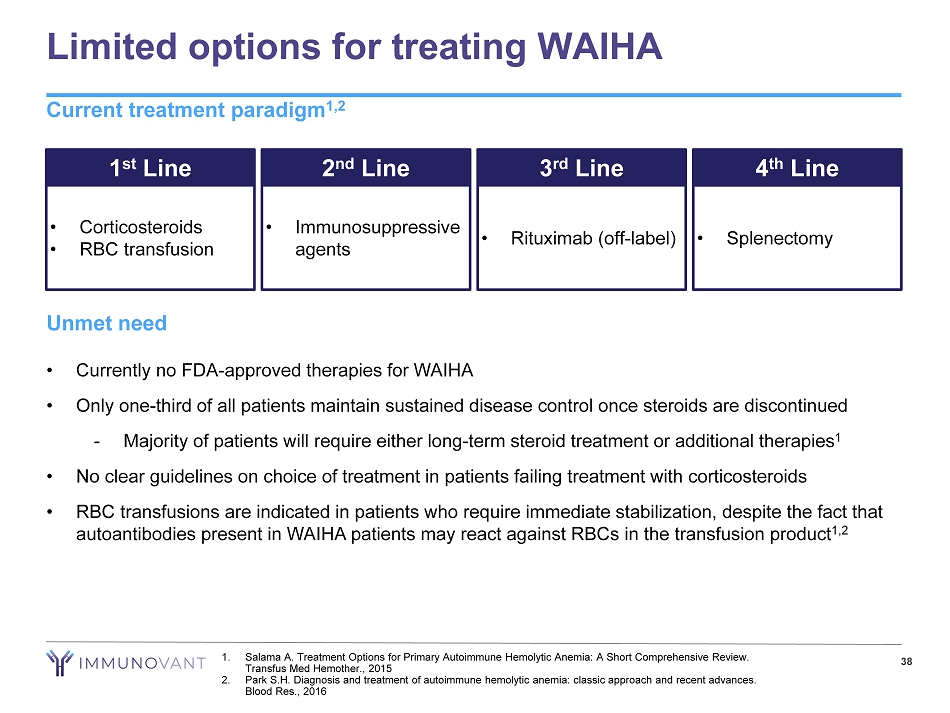 Limited options for treating WAIHA

Current treatment paradigm$^{1,2}$

| 1$^{st}$ Line | 2$^{nd}$ Line | 3$^{rd}$ Line | 4$^{th}$ Line |
|---|---|---|---|
| • Corticosteroids • RBC transfusion | • Immunosuppressive agents | • Rituximab (off-label) | • Splenectomy |

Unmet need

• Currently no FDA-approved therapies for WAIHA

• Only one-third of all patients maintain sustained disease control once steroids are discontinued

- Majority of patients will require either long-term steroid treatment or additional therapies$^{1}$

• No clear guidelines on choice of treatment in patients failing treatment with corticosteroids

• RBC transfusions are indicated in patients who require immediate stabilization, despite the fact that autoantibodies present in WAIHA patients may react against RBCs in the transfusion product$^{1,2}$

IMMUNOVANT

1. Salama A. Treatment Options for Primary Autoimmune Hemolytic Anemia: A Short Comprehensive Review. Transfus Med Hemother., 2015
2. Park S.H. Diagnosis and treatment of autoimmune hemolytic anemia: classic approach and recent advances. Blood Res., 2016

38